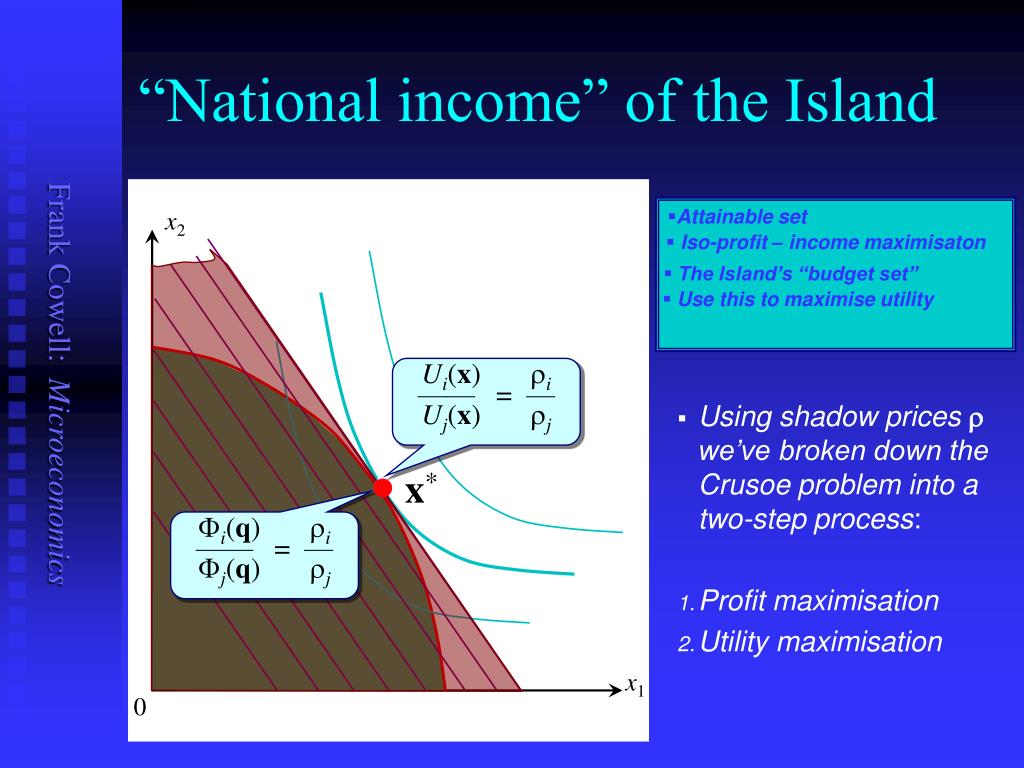 “National income” of the Island

Frank Cowell: Microeconomics

$x_2$

$\frac{U_i(\mathbf{x})}{U_j(\mathbf{x})} = \frac{\rho_i}{\rho_j}$

$\mathbf{x}^*$

$\frac{\Phi_i(\mathbf{q})}{\Phi_j(\mathbf{q})} = \frac{\rho_i}{\rho_j}$

0

$x_1$

▪Attainable set
▪ Iso-profit – income maximisaton
▪ The Island’s “budget set”
▪ Use this to maximise utility

▪ Using shadow prices $\rho$ we’ve broken down the Crusoe problem into a two-step process:

1. Profit maximisation
2. Utility maximisation